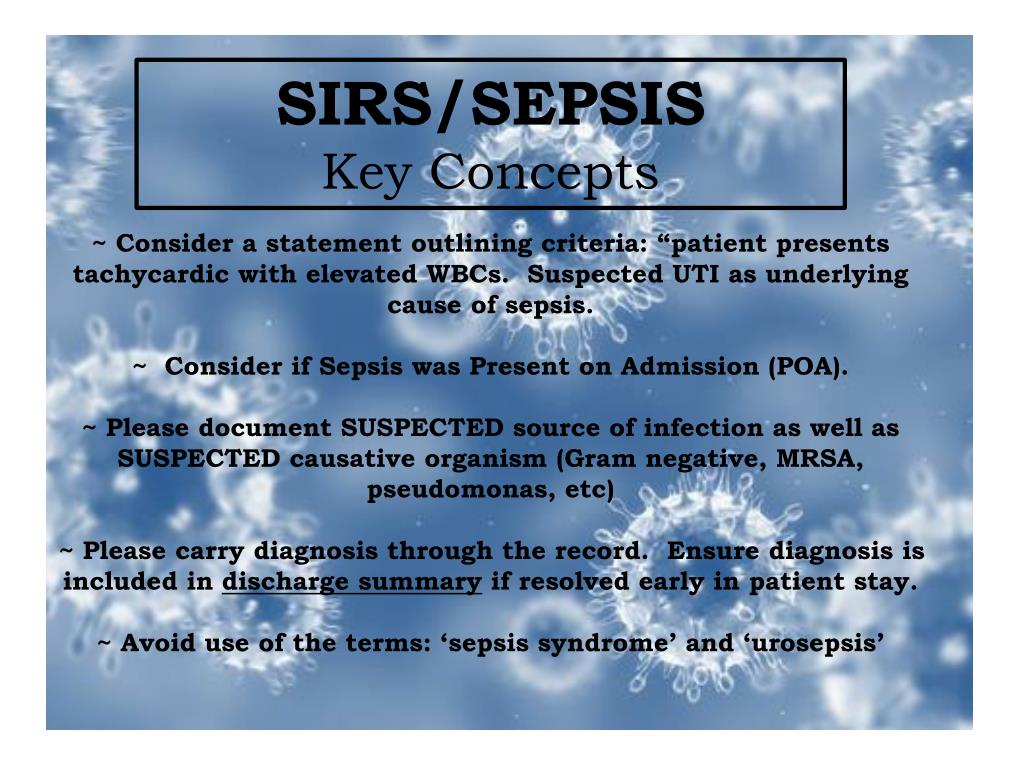 SIRS/SEPSIS
Key Concepts

~ Consider a statement outlining criteria: “patient presents tachycardic with elevated WBCs. Suspected UTI as underlying cause of sepsis.

~ Consider if Sepsis was Present on Admission (POA).

~ Please document SUSPECTED source of infection as well as SUSPECTED causative organism (Gram negative, MRSA, pseudomonas, etc)

~ Please carry diagnosis through the record. Ensure diagnosis is included in discharge summary if resolved early in patient stay.

~ Avoid use of the terms: ‘sepsis syndrome’ and ‘urosepsis’